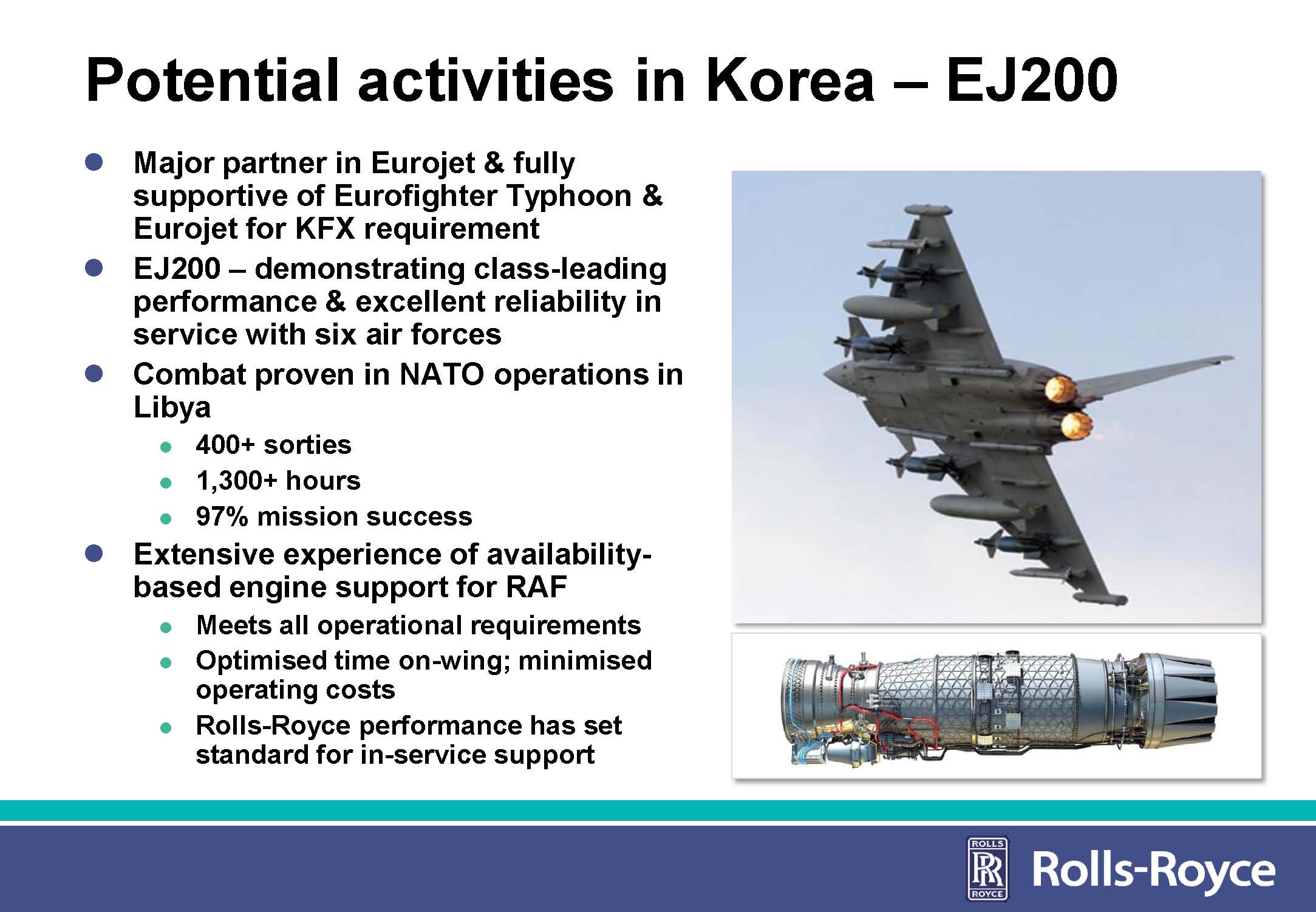 Potential activities in Korea – EJ200

- Major partner in Eurojet & fully supportive of Eurofighter Typhoon & Eurojet for KFX requirement
- EJ200 – demonstrating class-leading performance & excellent reliability in service with six air forces
- Combat proven in NATO operations in Libya
  - 400+ sorties
  - 1,300+ hours
  - 97% mission success
- Extensive experience of availability-based engine support for RAF
  - Meets all operational requirements
  - Optimised time on-wing; minimised operating costs
  - Rolls-Royce performance has set standard for in-service support

ROLLS RR ROYCE Rolls-Royce